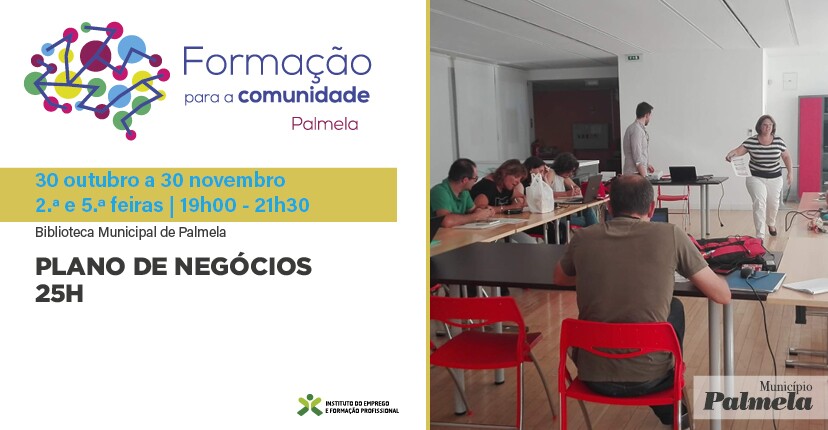 Formação para a comunidade
Palmela

30 outubro a 30 novembro
2.ª e 5.ª feiras | 19h00 - 21h30

Biblioteca Municipal de Palmela

PLANO DE NEGÓCIOS
25H

INSTITUTO DO EMPREGO E FORMAÇÃO PROFISSIONAL

Município
Palmela